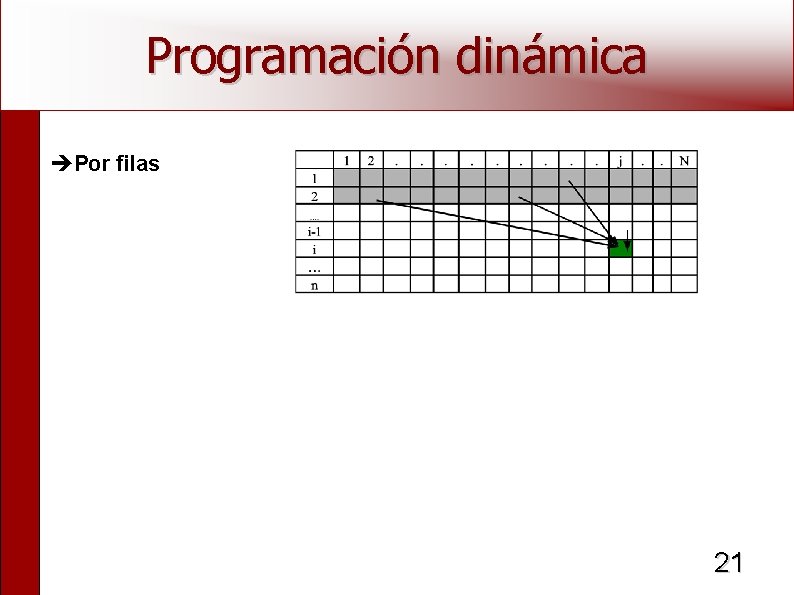 Programación dinámica

➔Por filas

| | 1 | 2 | . | . | . | . | . | . | . | . | . | j | . | . | N |
|---|---|---|---|---|---|---|---|---|---|---|---|---|---|---|---|
| 1 | | | | | | | | | | | | | | | |
| 2 | | | | | | | | | | | | | | | |
| .... | | | | | | | | | | | | | | | |
| i-1 | | | | | | | | | | | | | | | |
| i | | | | | | | | | | | | | | | |
| ... | | | | | | | | | | | | | | | |
| n | | | | | | | | | | | | | | | |

21